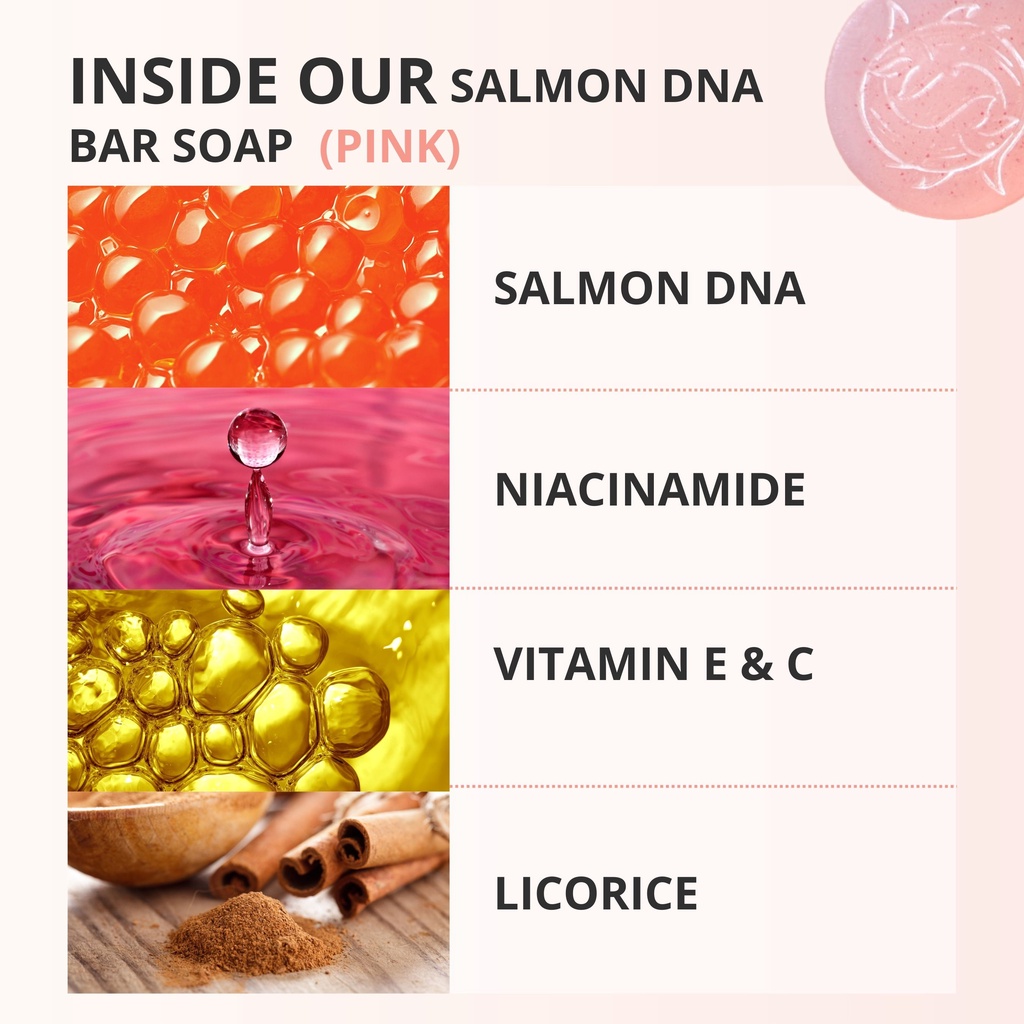 INSIDE OUR SALMON DNA BAR SOAP (PINK)

SALMON DNA

NIACINAMIDE

VITAMIN E & C

LICORICE